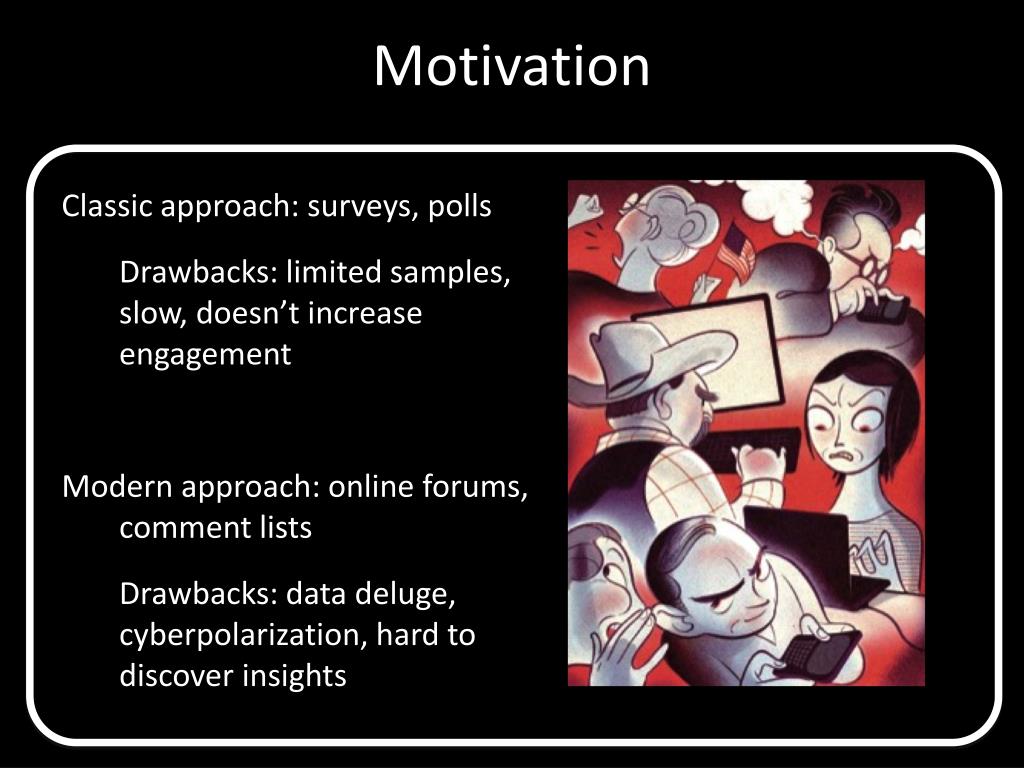 Motivation

Classic approach: surveys, polls

Drawbacks: limited samples, slow, doesn’t increase engagement

Modern approach: online forums, comment lists

Drawbacks: data deluge, cyberpolarization, hard to discover insights